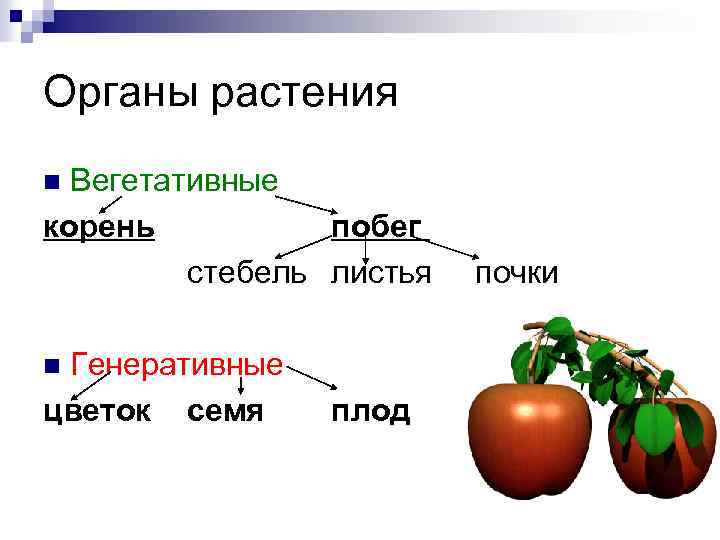 Органы растения

Вегетативные

корень побег

стебель листья почки

Генеративные

цветок семя плод